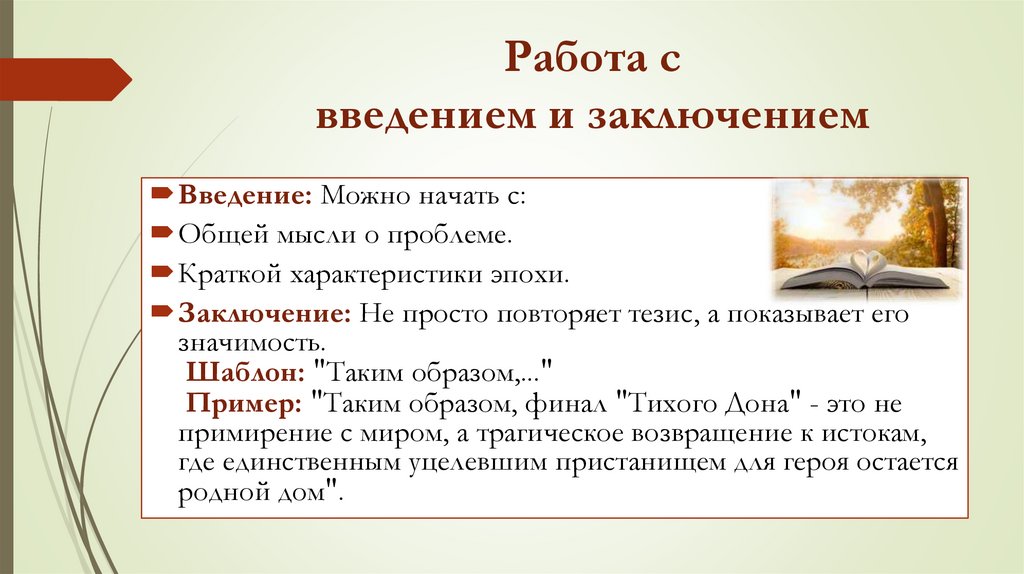 Работа с
введением и заключением

Введение: Можно начать с:

Общей мысли о проблеме.

Краткой характеристики эпохи.

Заключение: Не просто повторяет тезис, а показывает его значимость.
Шаблон: "Таким образом,..."
Пример: "Таким образом, финал "Тихого Дона" - это не примирение с миром, а трагическое возвращение к истокам, где единственным уцелевшим пристанищем для героя остается родной дом".